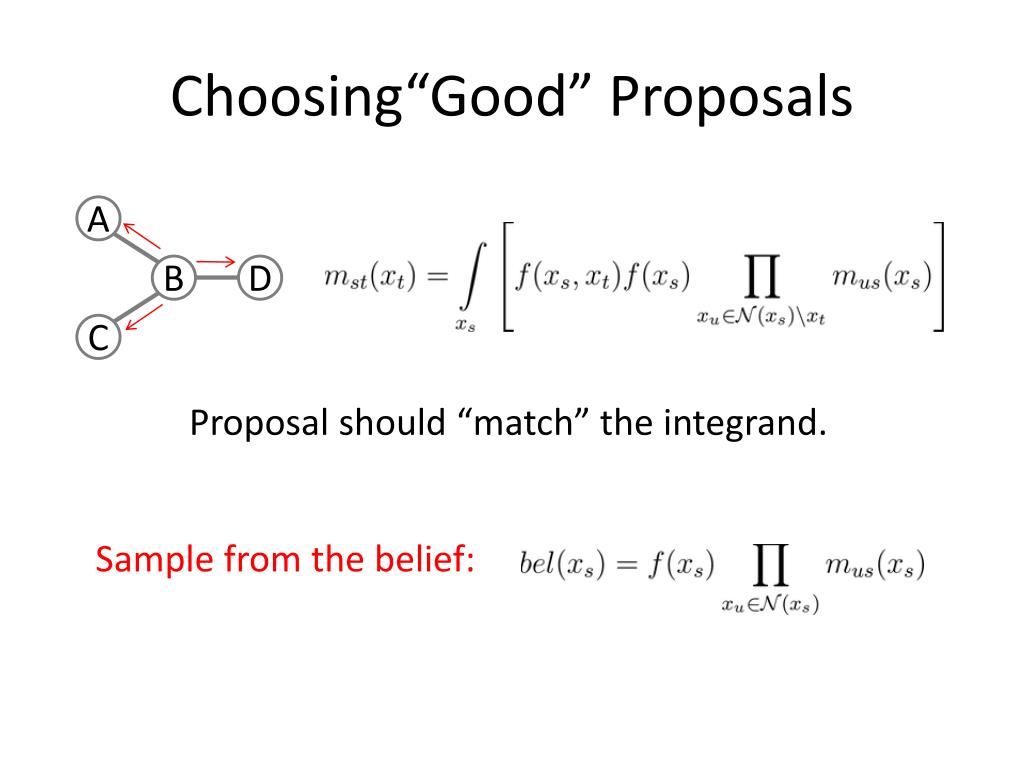 Choosing“Good” Proposals

A
B
D
C

$m_{st}(x_t) = \int_{x_s} \left[ f(x_s, x_t) f(x_s) \prod_{x_u \in \mathcal{N}(x_s) \setminus x_t} m_{us}(x_s) \right]$

Proposal should “match” the integrand.

Sample from the belief: $bel(x_s) = f(x_s) \prod_{x_u \in \mathcal{N}(x_s)} m_{us}(x_s)$